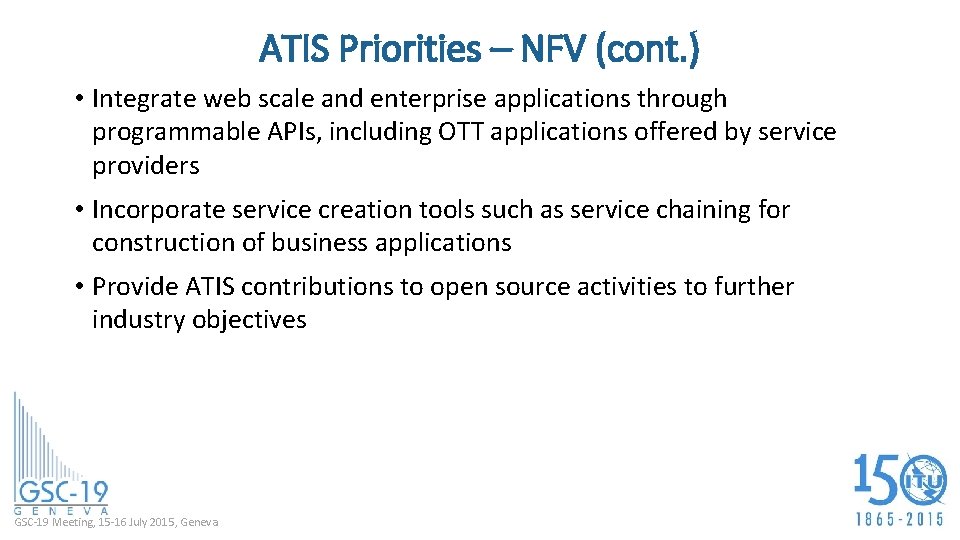 ATIS Priorities – NFV (cont.)

• Integrate web scale and enterprise applications through programmable APIs, including OTT applications offered by service providers

• Incorporate service creation tools such as service chaining for construction of business applications

• Provide ATIS contributions to open source activities to further industry objectives

GSC-19
G E N E V A

GSC-19 Meeting, 15-16 July 2015, Geneva

150 ITU
1865 - 2015